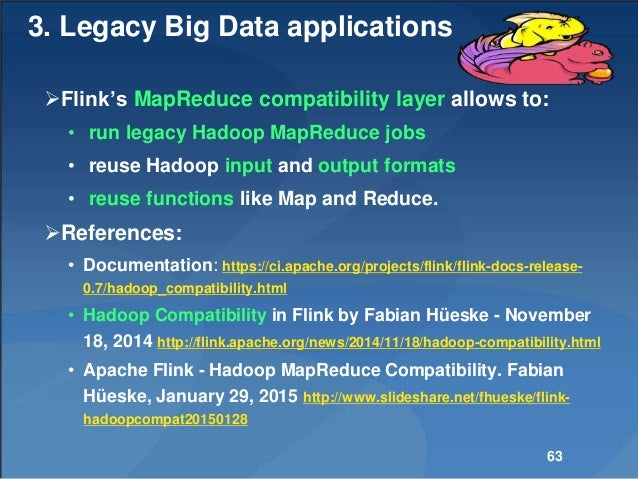 3. Legacy Big Data applications

➢Flink's MapReduce compatibility layer allows to:

• run legacy Hadoop MapReduce jobs
• reuse Hadoop input and output formats
• reuse functions like Map and Reduce.

➢References:

• Documentation: https://ci.apache.org/projects/flink/flink-docs-release-0.7/hadoop_compatibility.html
• Hadoop Compatibility in Flink by Fabian Hüeske - November 18, 2014 http://flink.apache.org/news/2014/11/18/hadoop-compatibility.html
• Apache Flink - Hadoop MapReduce Compatibility. Fabian Hüeske, January 29, 2015 http://www.slideshare.net/fhueske/flink-hadoopcompat20150128

63